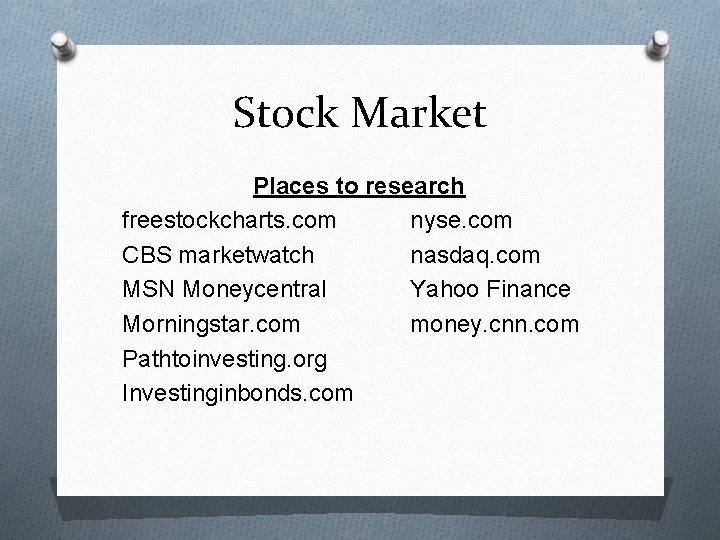 Stock Market

Places to research

freestockcharts.com
CBS marketwatch
MSN Moneycentral
Morningstar.com
Pathtoinvesting.org
Investinginbonds.com

nyse.com
nasdaq.com
Yahoo Finance
money.cnn.com